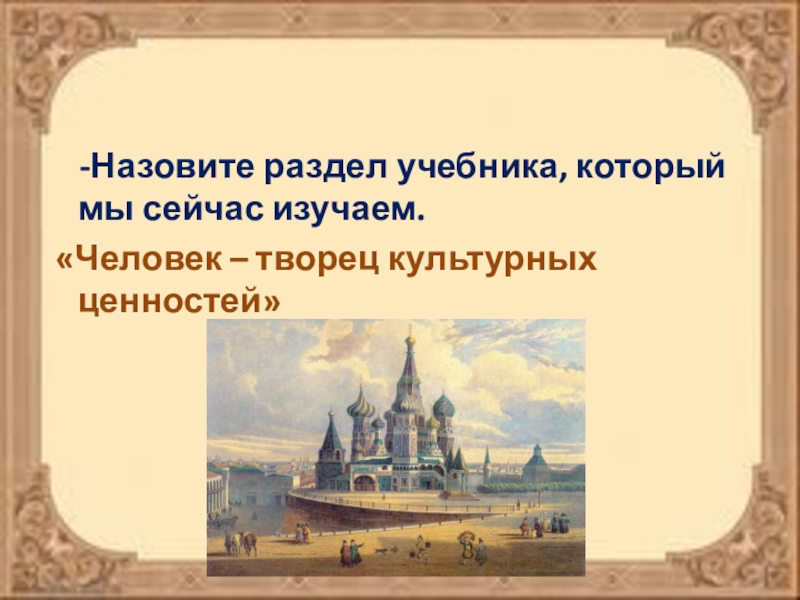 -Назовите раздел учебника, который мы сейчас изучаем.

«Человек – творец культурных ценностей»